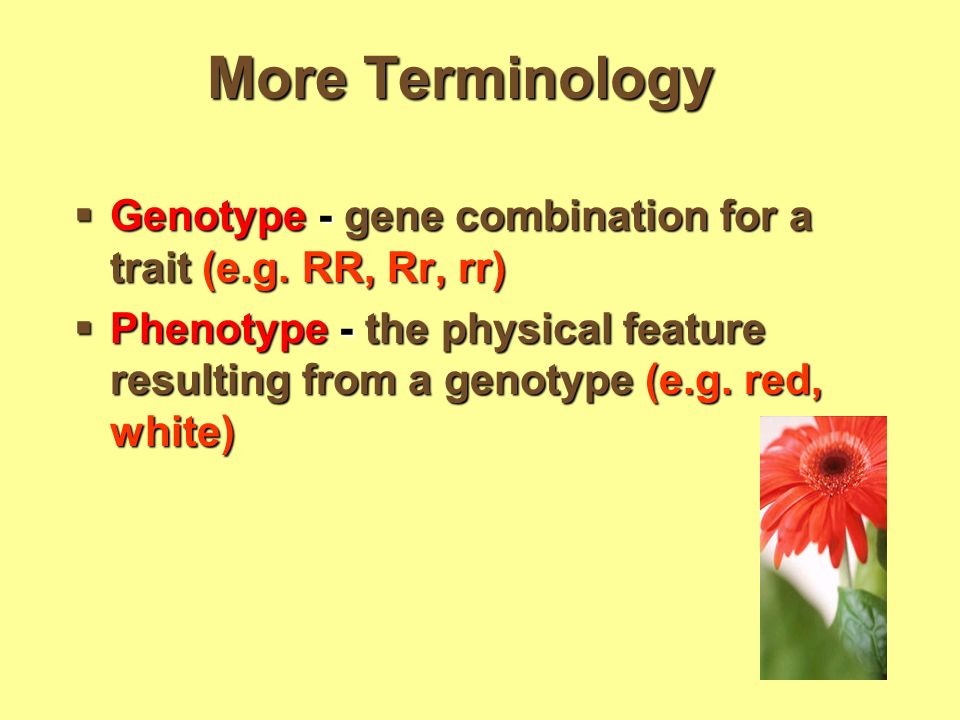 More Terminology

▪ Genotype - gene combination for a trait (e.g. RR, Rr, rr)

▪ Phenotype - the physical feature resulting from a genotype (e.g. red, white)